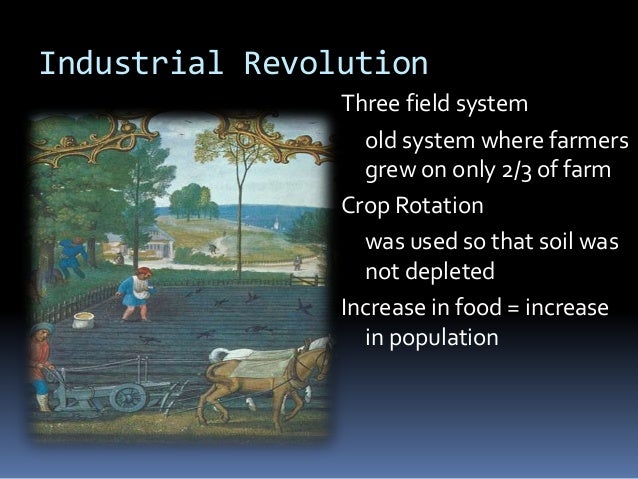 Industrial Revolution

Three field system

old system where farmers grew on only 2/3 of farm

Crop Rotation

was used so that soil was not depleted

Increase in food = increase in population